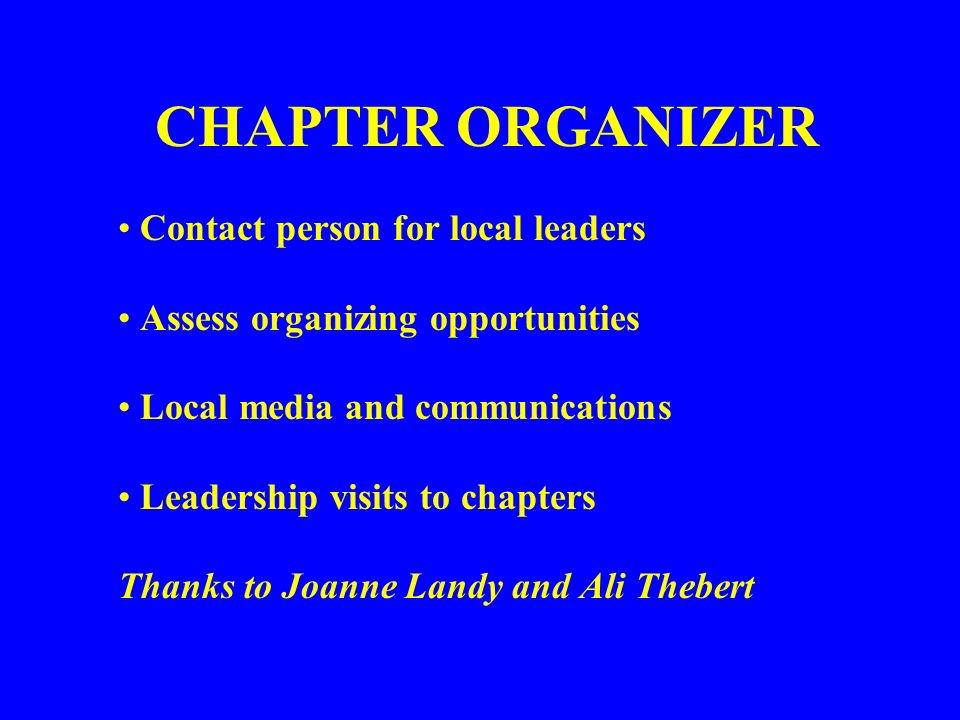 CHAPTER ORGANIZER

• Contact person for local leaders

• Assess organizing opportunities

• Local media and communications

• Leadership visits to chapters

Thanks to Joanne Landy and Ali Thebert